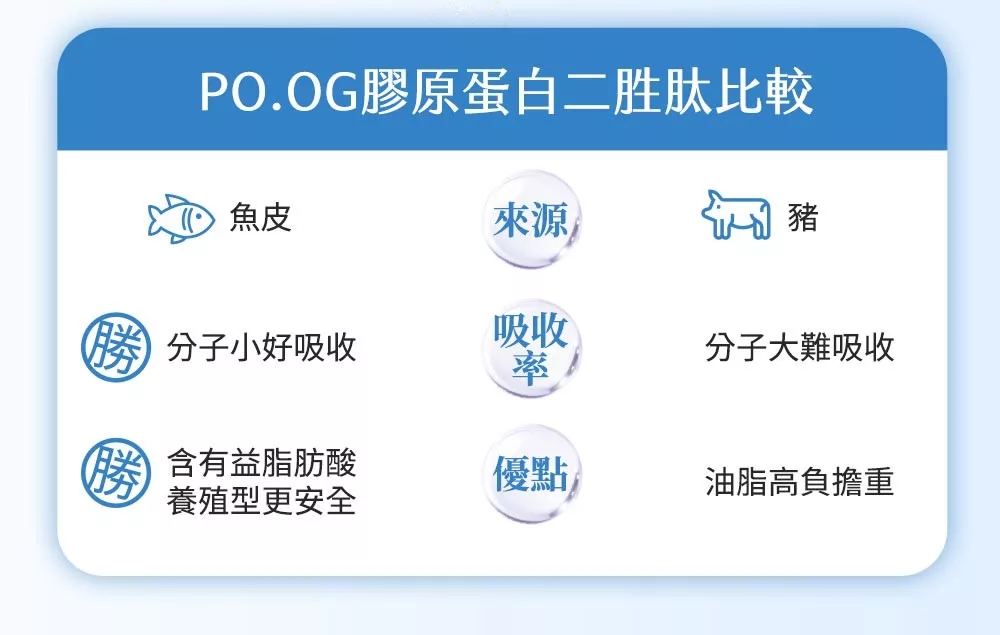 PO.OG膠原蛋白二胜肽比較

魚皮

來源

豬

勝

分子小好吸收

吸收率

分子大難吸收

勝

含有益脂肪酸
養殖型更安全

優點

油脂高負擔重